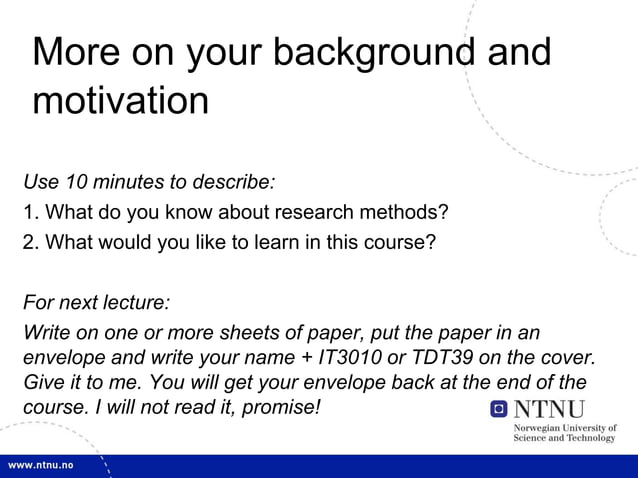 More on your background and motivation

Use 10 minutes to describe:
1. What do you know about research methods?
2. What would you like to learn in this course?

For next lecture:
Write on one or more sheets of paper, put the paper in an envelope and write your name + IT3010 or TDT39 on the cover. Give it to me. You will get your envelope back at the end of the course. I will not read it, promise!

NTNU
Norwegian University of Science and Technology

www.ntnu.no